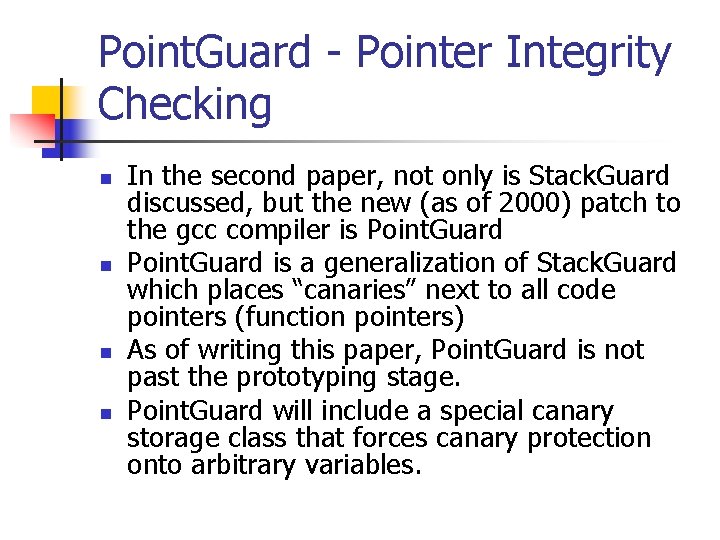 PointGuard - Pointer Integrity Checking

- In the second paper, not only is StackGuard discussed, but the new (as of 2000) patch to the gcc compiler is PointGuard
- PointGuard is a generalization of StackGuard which places “canaries” next to all code pointers (function pointers)
- As of writing this paper, PointGuard is not past the prototyping stage.
- PointGuard will include a special canary storage class that forces canary protection onto arbitrary variables.